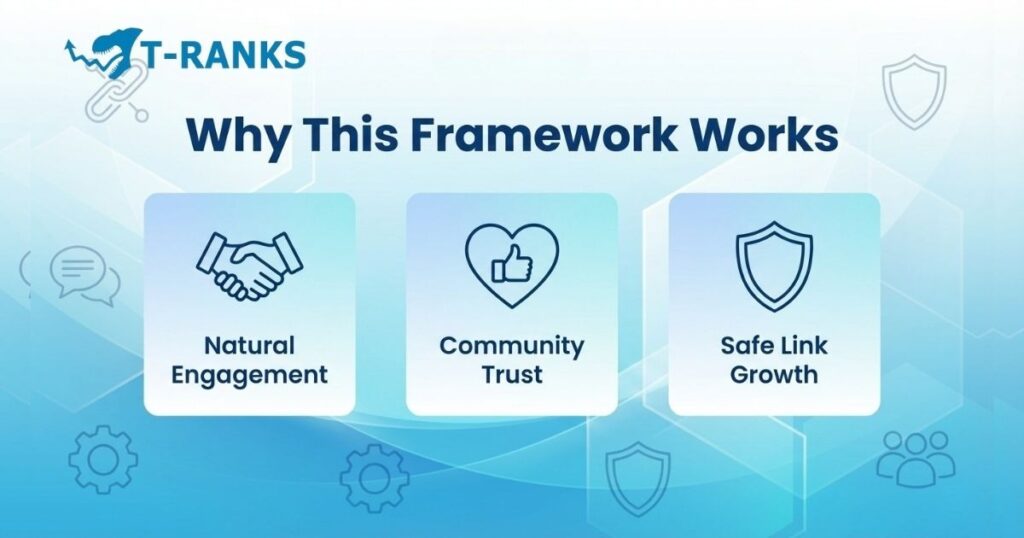 T-RANKS

Why This Framework Works

Natural Engagement

Community Trust

Safe Link Growth